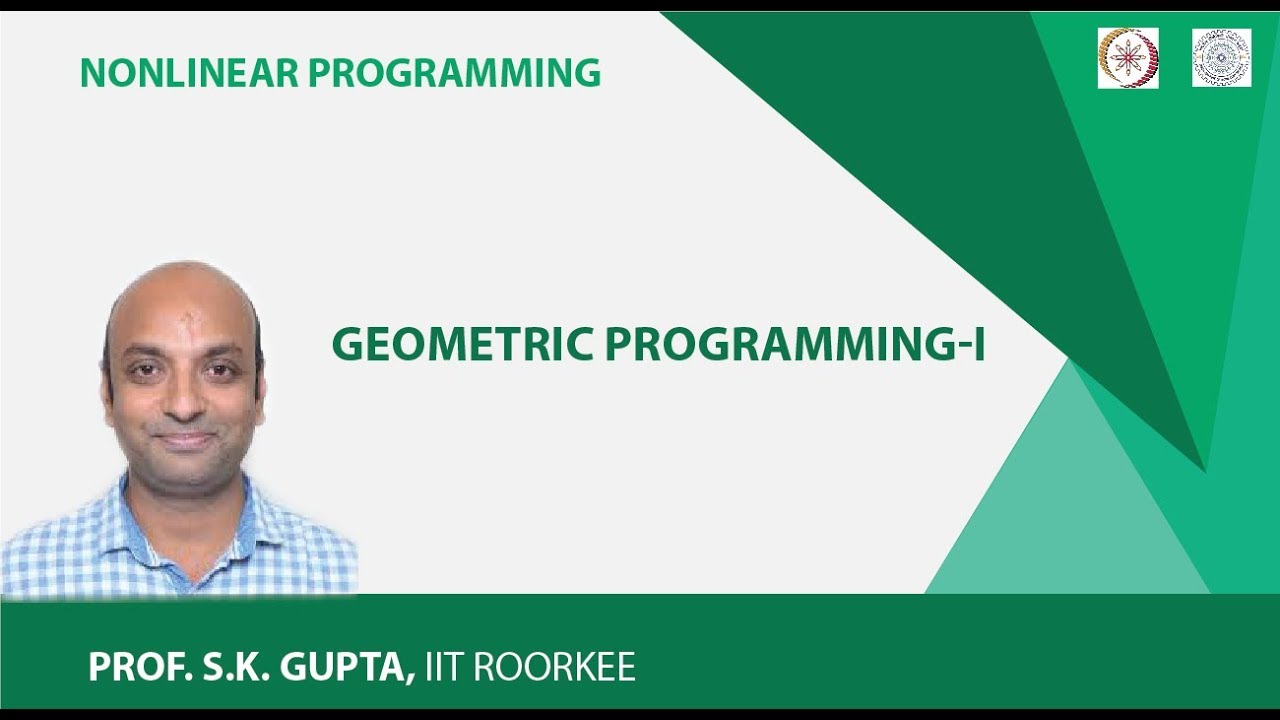 NONLINEAR PROGRAMMING

GEOMETRIC PROGRAMMING-I

PROF. S.K. GUPTA, IIT ROORKEE